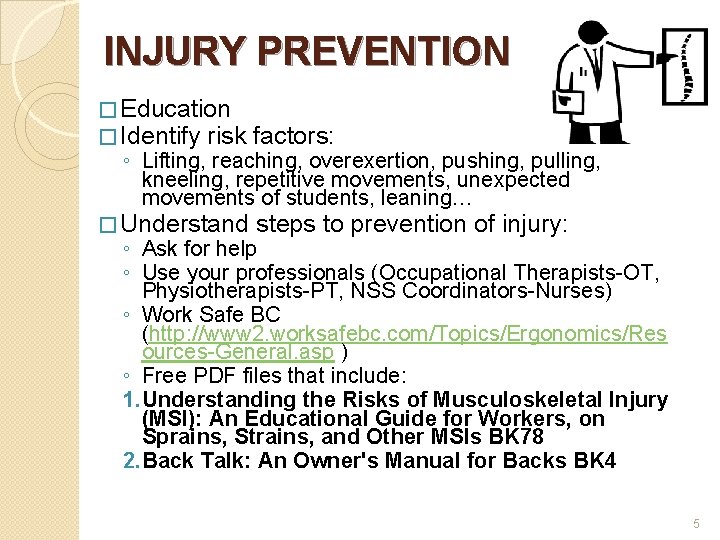 INJURY PREVENTION

□ Education

□ Identify risk factors:

◦ Lifting, reaching, overexertion, pushing, pulling, kneeling, repetitive movements, unexpected movements of students, leaning…

□ Understand steps to prevention of injury:

◦ Ask for help

◦ Use your professionals (Occupational Therapists-OT, Physiotherapists-PT, NSS Coordinators-Nurses)

◦ Work Safe BC (http://www2.worksafebc.com/Topics/Ergonomics/Resources-General.asp )

◦ Free PDF files that include:

1. Understanding the Risks of Musculoskeletal Injury (MSI): An Educational Guide for Workers, on Sprains, Strains, and Other MSIs BK78

2. Back Talk: An Owner's Manual for Backs BK4

5